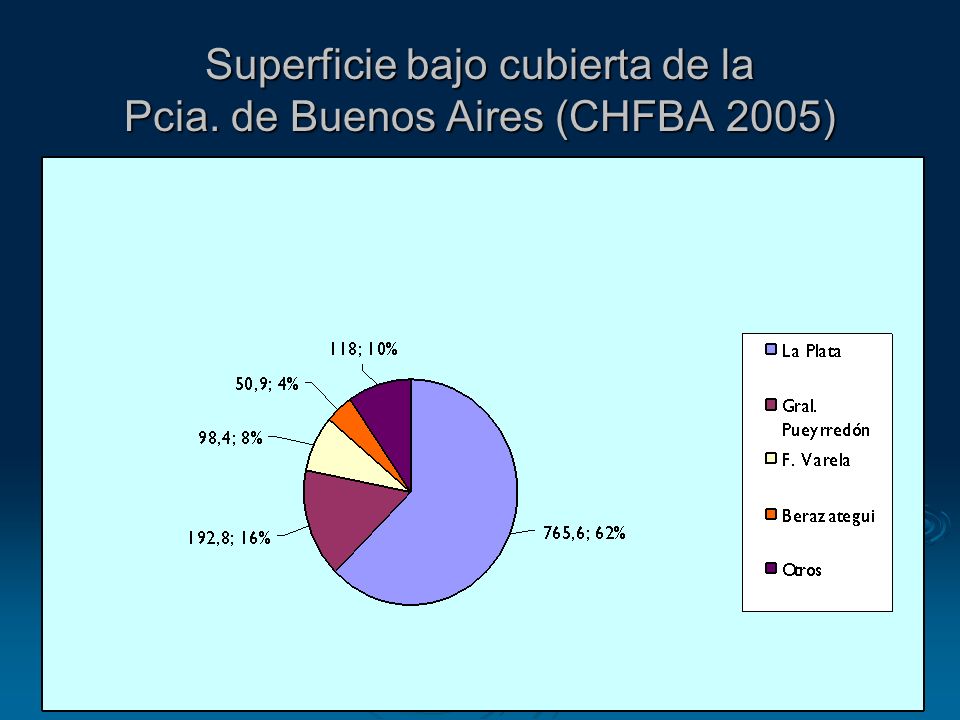 Superficie bajo cubierta de la
Pcia. de Buenos Aires (CHFBA 2005)

118; 10%

50,9; 4%

98,4; 8%

192,8; 16%

765,6; 62%

La Plata
Gral. Pueyrredón
F. Varela
Berazategui
Otros